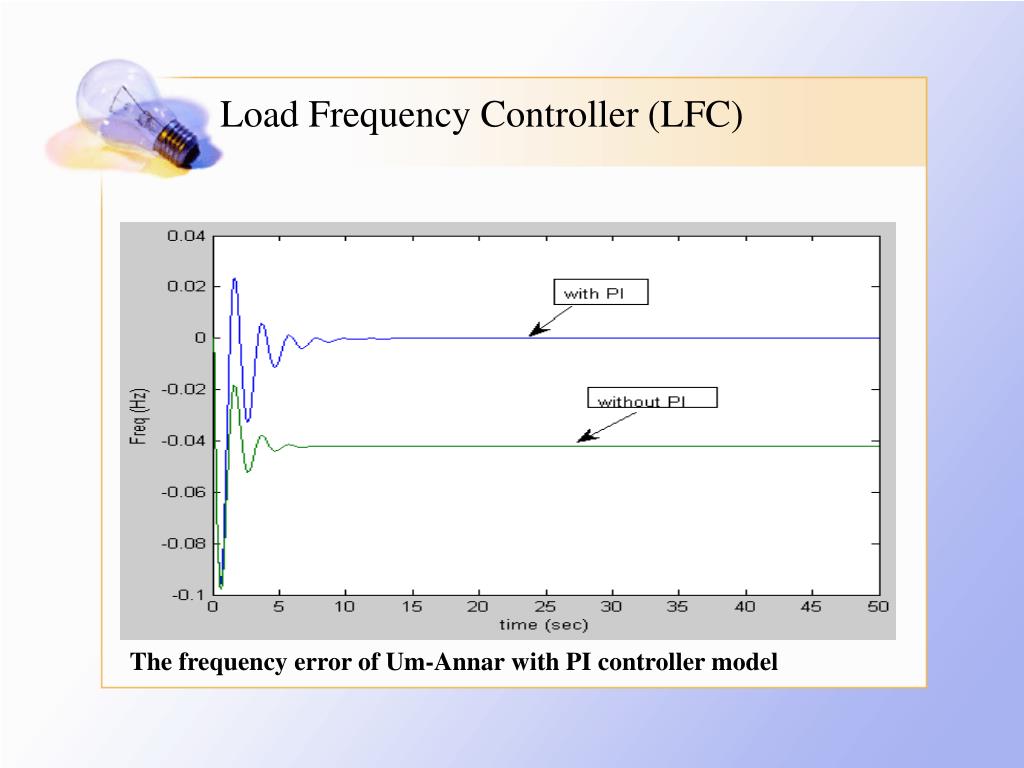 Load Frequency Controller (LFC)

0.04
0.02
0
-0.02
-0.04
-0.06
-0.08
-0.1

Freq (Hz)

with PI

without PI

0 5 10 15 20 25 30 35 40 45 50
time (sec)

The frequency error of Um-Annar with PI controller model